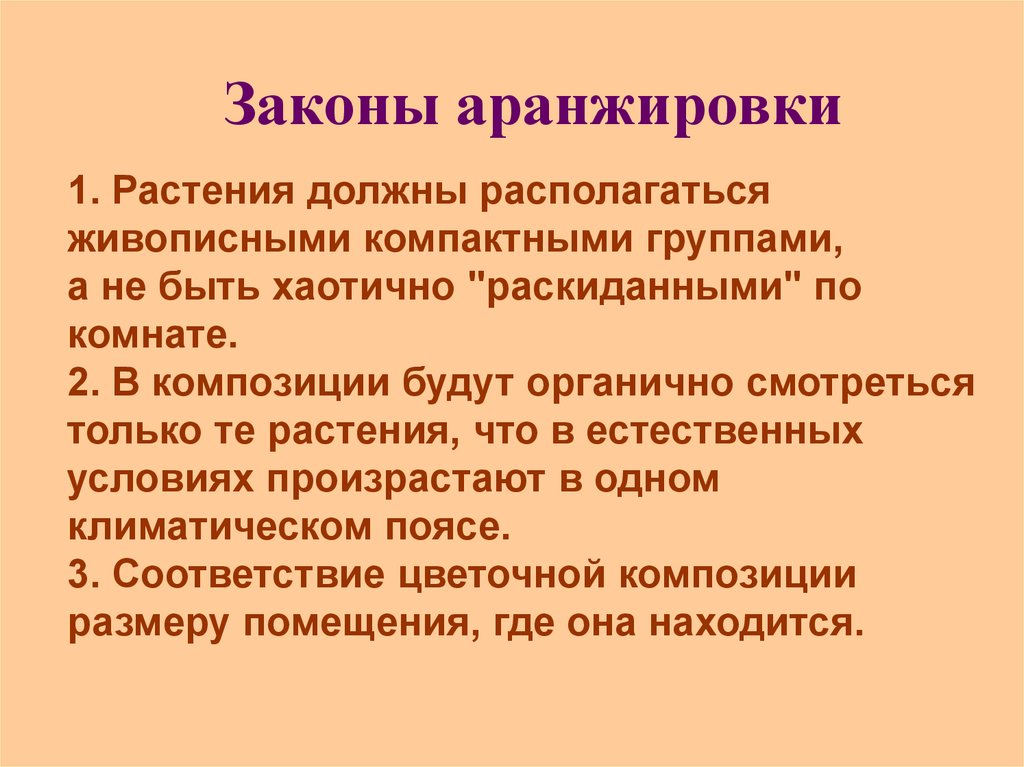 Законы аранжировки

1. Растения должны располагаться живописными компактными группами, а не быть хаотично "раскиданными" по комнате.
2. В композиции будут органично смотреться только те растения, что в естественных условиях произрастают в одном климатическом поясе.
3. Соответствие цветочной композиции размеру помещения, где она находится.